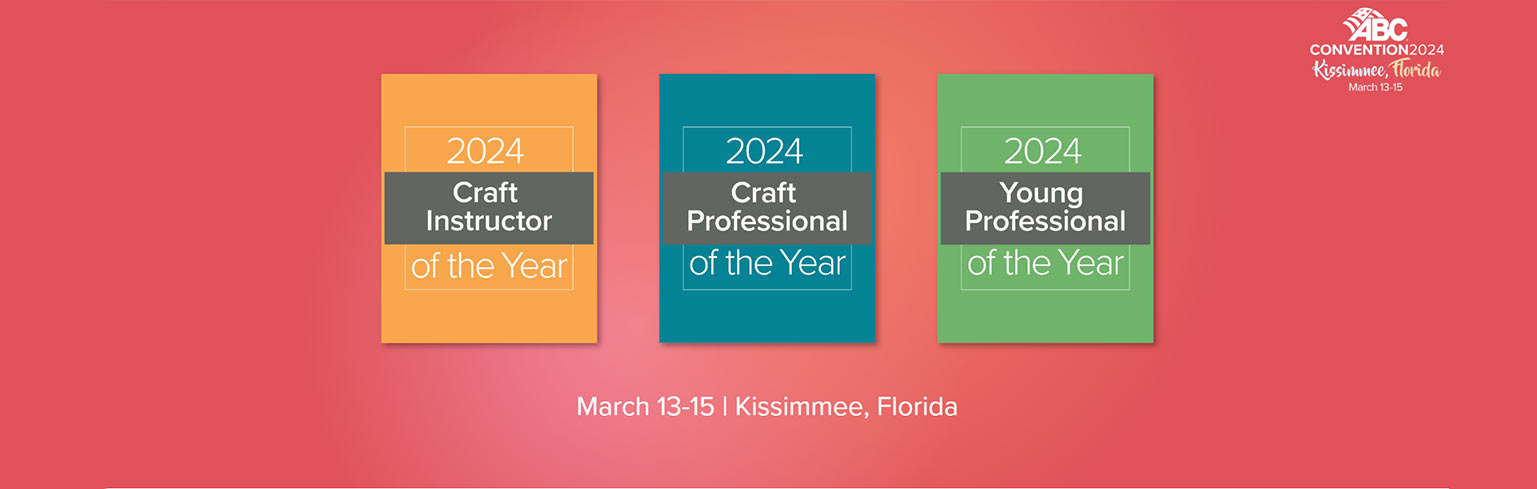 ABC
CONVENTION2024
Kissimmee, Florida
March 13-15

2024
Craft Instructor
of the Year

2024
Craft Professional
of the Year

2024
Young Professional
of the Year

March 13-15 | Kissimmee, Florida